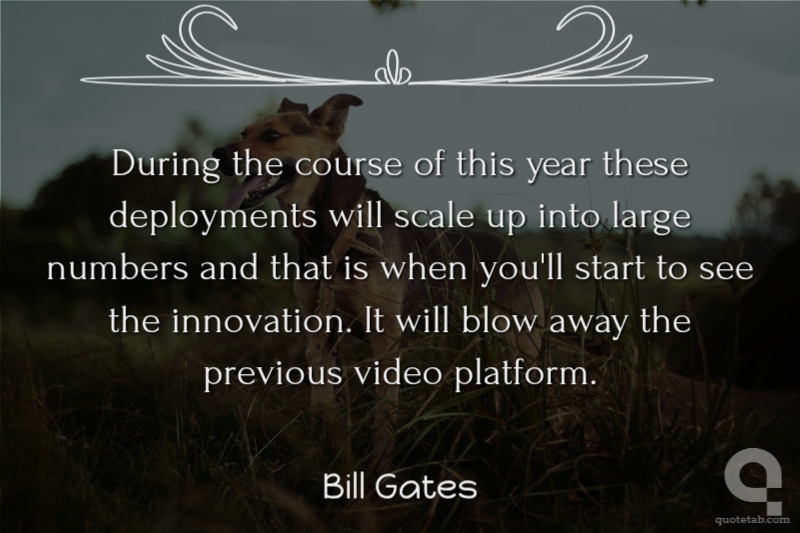 During the course of this year these deployments will scale up into large numbers and that is when you'll start to see the innovation. It will blow away the previous video platform.

Bill Gates

quotetab.com